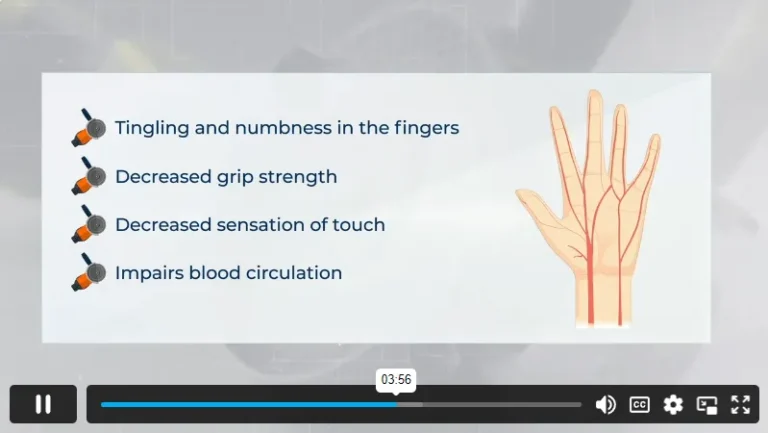 Tingling and numbness in the fingers

Decreased grip strength

Decreased sensation of touch

Impairs blood circulation

03:56

CC